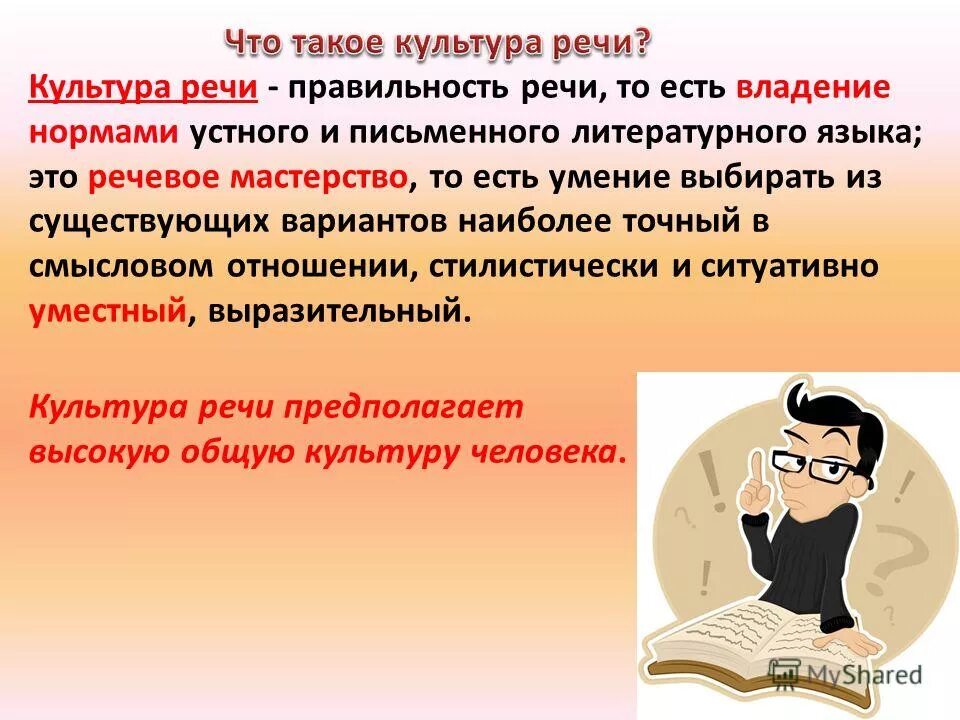 Что такое культура речи?

Культура речи - правильность речи, то есть владение нормами устного и письменного литературного языка; это речевое мастерство, то есть умение выбирать из существующих вариантов наиболее точный в смысловом отношении, стилистически и ситуативно уместный, выразительный.

Культура речи предполагает высокую общую культуру человека.

MyShared